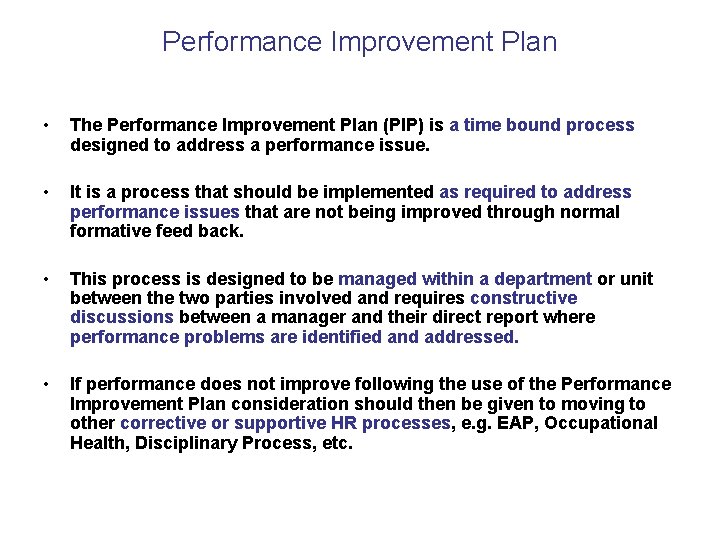 Performance Improvement Plan

• The Performance Improvement Plan (PIP) is a time bound process designed to address a performance issue.

• It is a process that should be implemented as required to address performance issues that are not being improved through normal formative feed back.

• This process is designed to be managed within a department or unit between the two parties involved and requires constructive discussions between a manager and their direct report where performance problems are identified and addressed.

• If performance does not improve following the use of the Performance Improvement Plan consideration should then be given to moving to other corrective or supportive HR processes, e.g. EAP, Occupational Health, Disciplinary Process, etc.